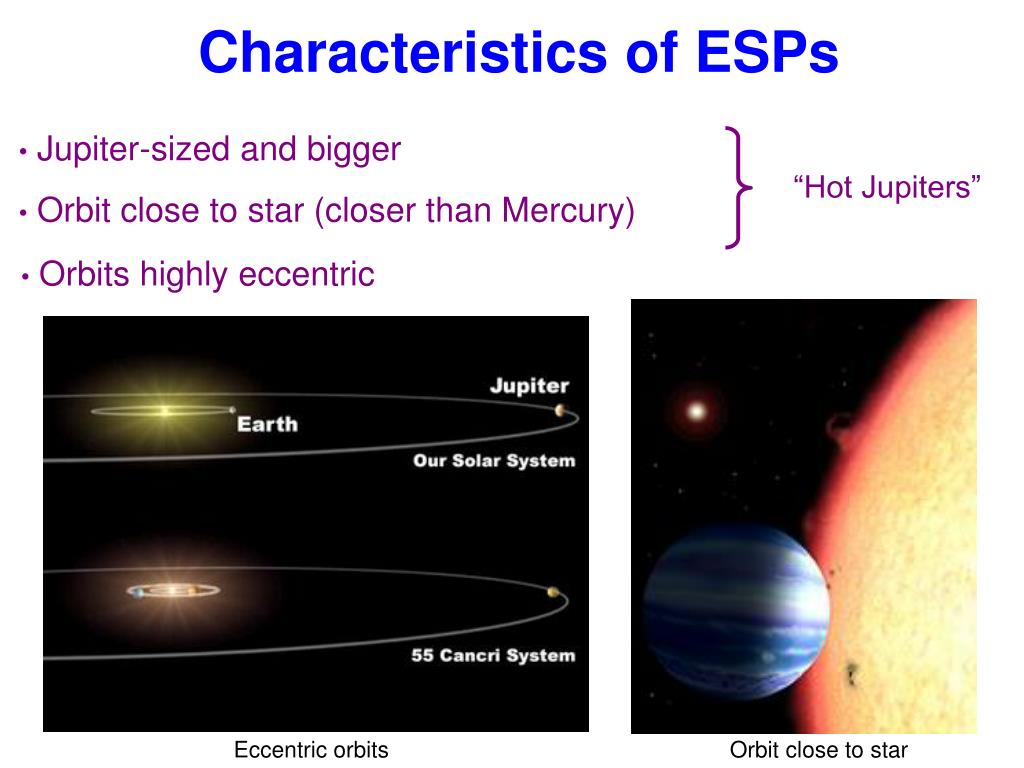 Characteristics of ESPs

• Jupiter-sized and bigger

• Orbit close to star (closer than Mercury)

“Hot Jupiters”

• Orbits highly eccentric

Jupiter

Earth

Our Solar System

55 Cancri System

Eccentric orbits

Orbit close to star